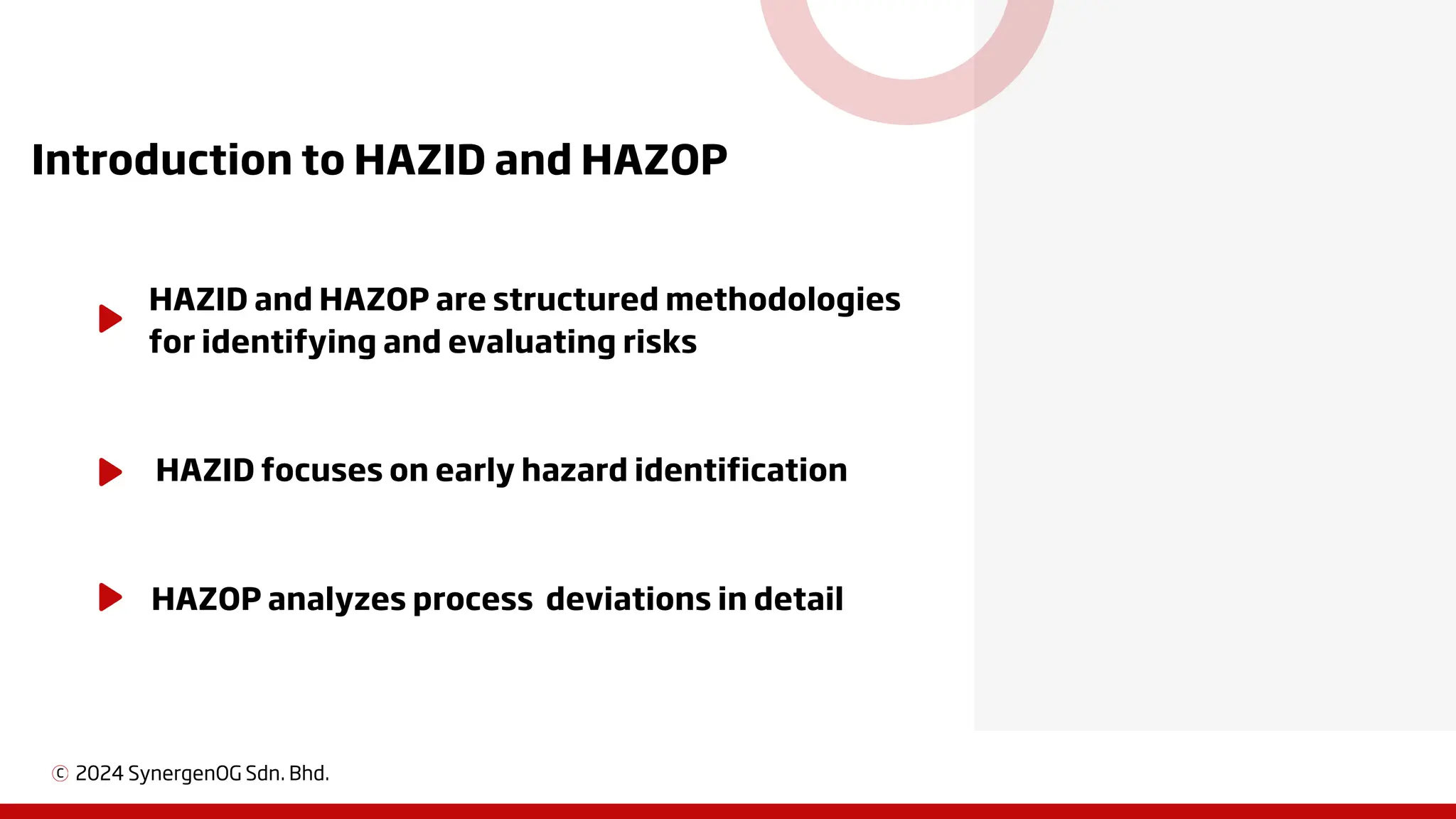 Introduction to HAZID and HAZOP

HAZID and HAZOP are structured methodologies for identifying and evaluating risks

HAZID focuses on early hazard identification

HAZOP analyzes process deviations in detail

© 2024 SynergenOG Sdn. Bhd.